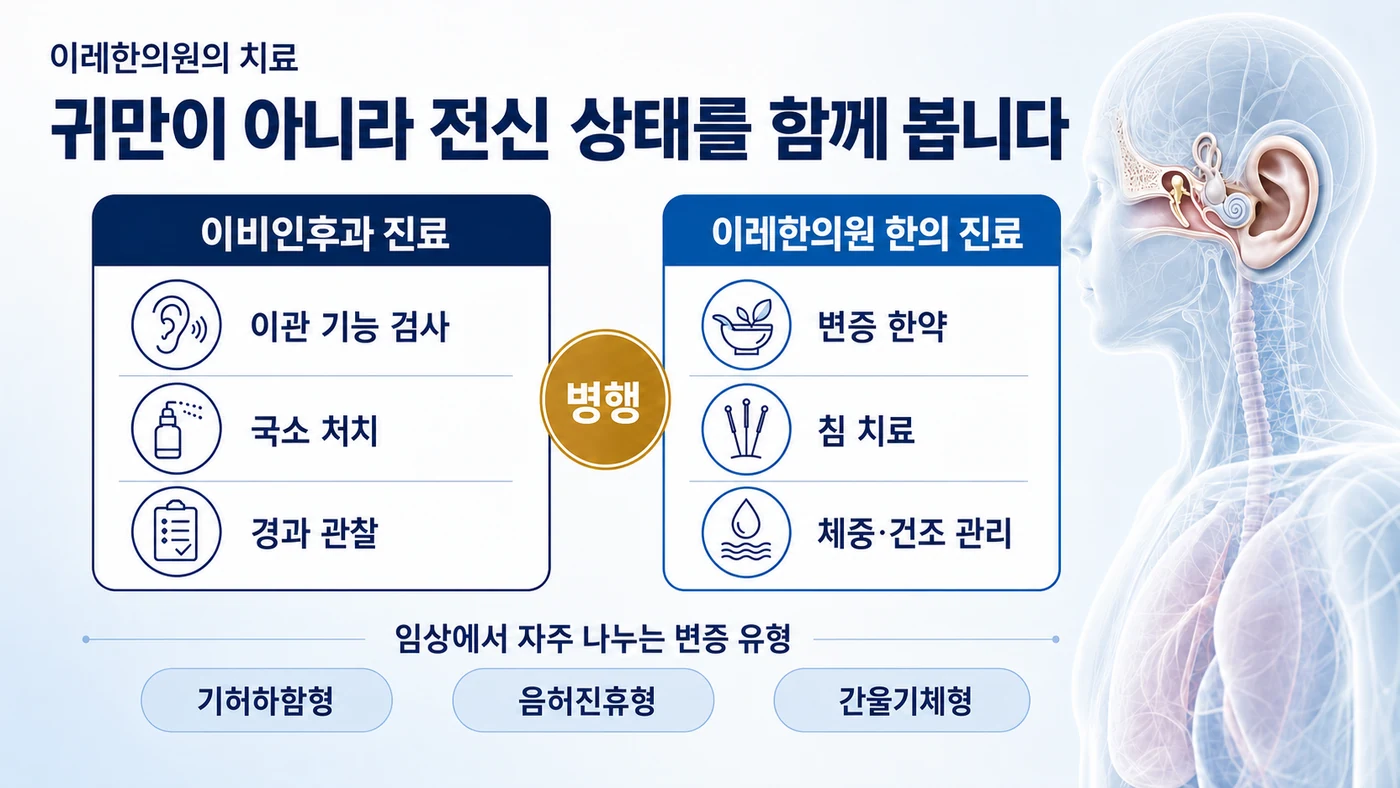 이레한의원의 치료

귀만이 아니라 전신 상태를 함께 봅니다

이비인후과 진료

이관 기능 검사

국소 처치

경과 관찰

병행

이레한의원 한의 진료

변증 한약

침 치료

체중·건조 관리

임상에서 자주 나누는 변증 유형

기허하함형

음허진휴형

간울기체형